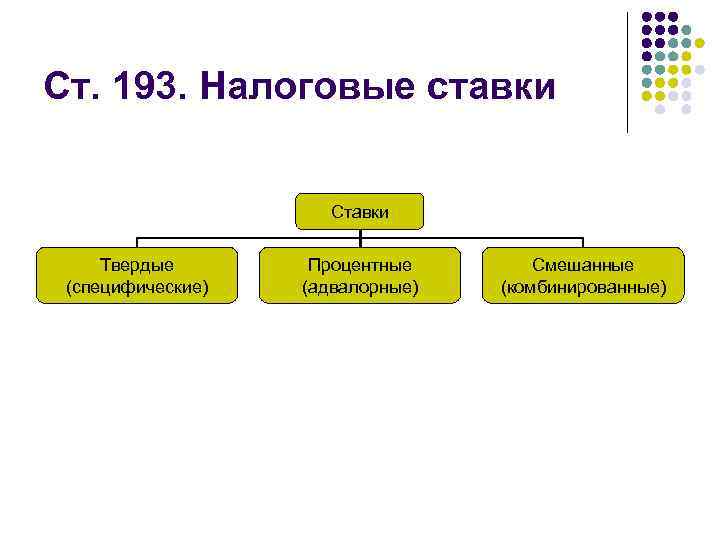 Ст. 193. Налоговые ставки

Ставки

Твердые (специфические)

Процентные (адвалорные)

Смешанные (комбинированные)